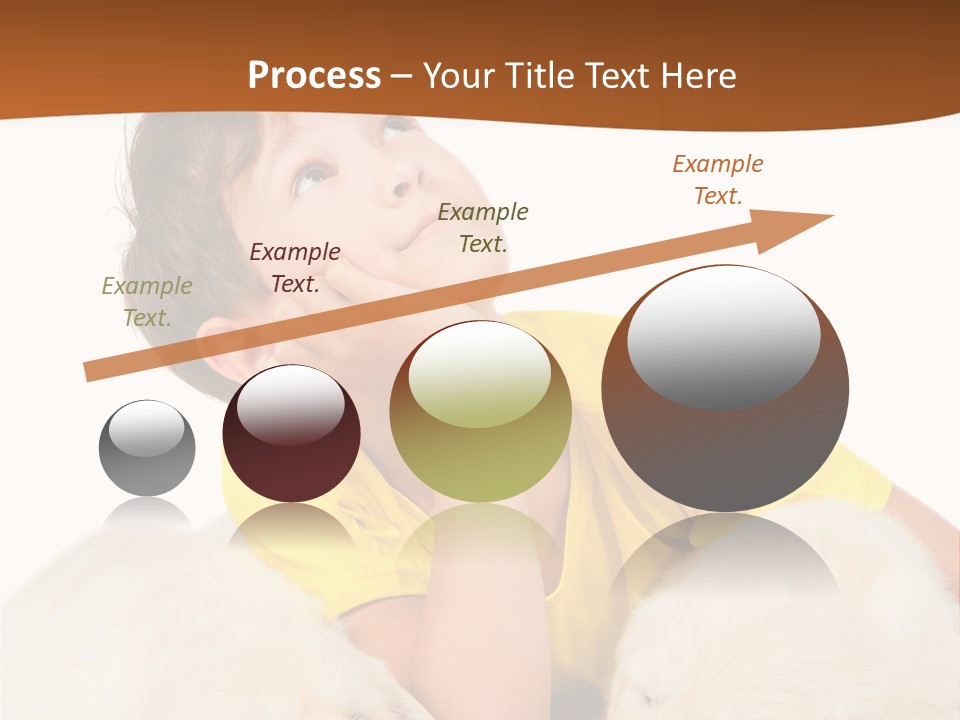 Process – Your Title Text Here

Example Text.

Example Text.

Example Text.

Example Text.